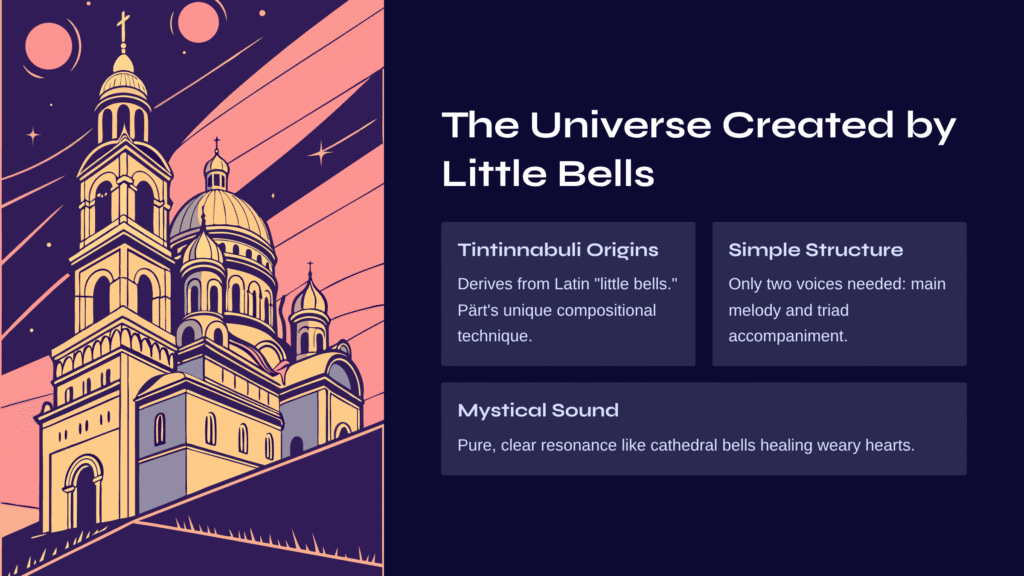 The Universe Created by Little Bells

Tintinnabuli Origins

Derives from Latin "little bells." Pärt's unique compositional technique.

Simple Structure

Only two voices needed: main melody and triad accompaniment.

Mystical Sound

Pure, clear resonance like cathedral bells healing weary hearts.